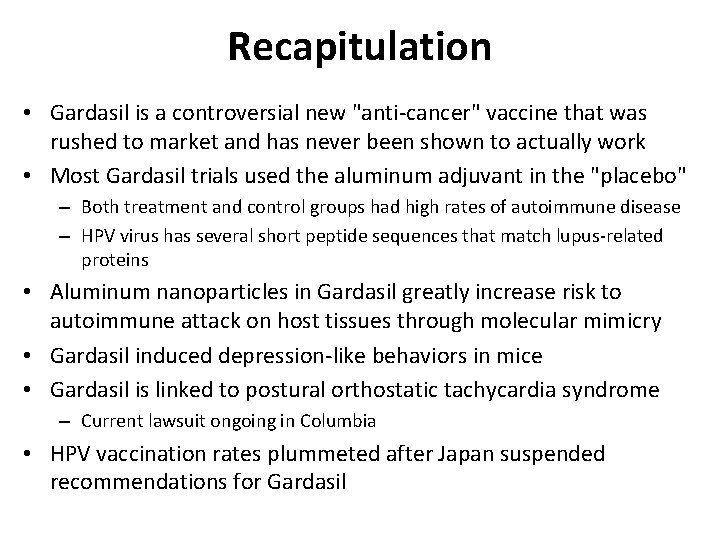 Recapitulation

• Gardasil is a controversial new "anti-cancer" vaccine that was rushed to market and has never been shown to actually work

• Most Gardasil trials used the aluminum adjuvant in the "placebo"
  – Both treatment and control groups had high rates of autoimmune disease
  – HPV virus has several short peptide sequences that match lupus-related proteins

• Aluminum nanoparticles in Gardasil greatly increase risk to autoimmune attack on host tissues through molecular mimicry

• Gardasil induced depression-like behaviors in mice

• Gardasil is linked to postural orthostatic tachycardia syndrome
  – Current lawsuit ongoing in Columbia

• HPV vaccination rates plummeted after Japan suspended recommendations for Gardasil